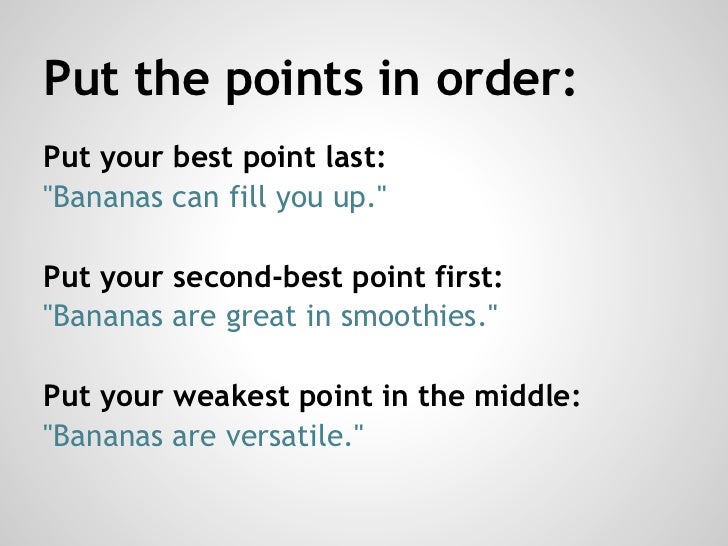 Put the points in order:

Put your best point last:
"Bananas can fill you up."

Put your second-best point first:
"Bananas are great in smoothies."

Put your weakest point in the middle:
"Bananas are versatile."